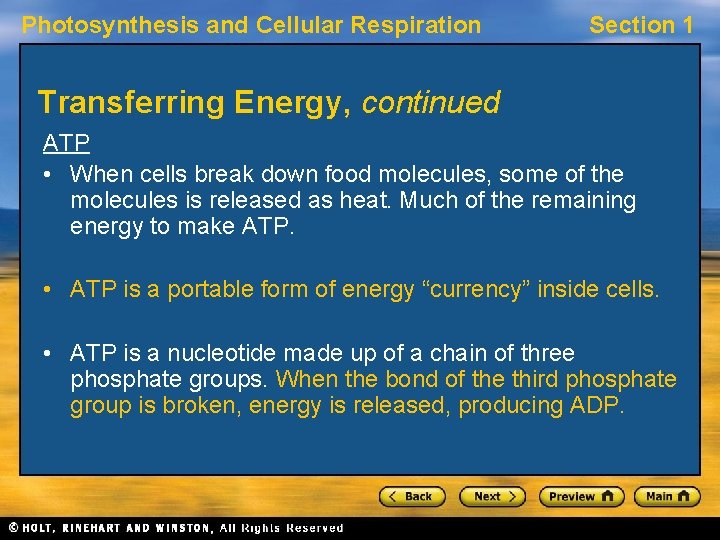 Photosynthesis and Cellular Respiration

Section 1

Transferring Energy, continued

ATP

• When cells break down food molecules, some of the molecules is released as heat. Much of the remaining energy to make ATP.

• ATP is a portable form of energy “currency” inside cells.

• ATP is a nucleotide made up of a chain of three phosphate groups. When the bond of the third phosphate group is broken, energy is released, producing ADP.

< Back

Next >

Preview

Main

© HOLT, RINEHART AND WINSTON, All Rights Reserved